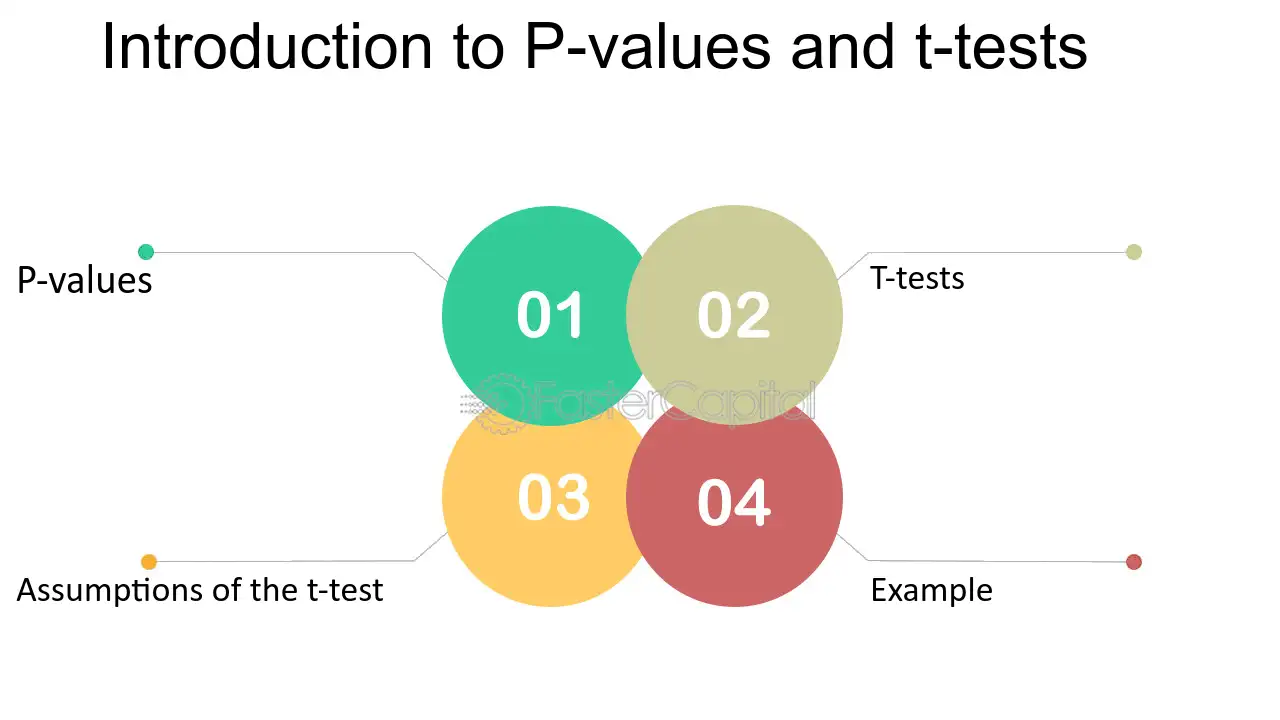 Introduction to P-values and t-tests

P-values

01

02

T-tests

03

04

Assumptions of the t-test

Example

FasterCapital